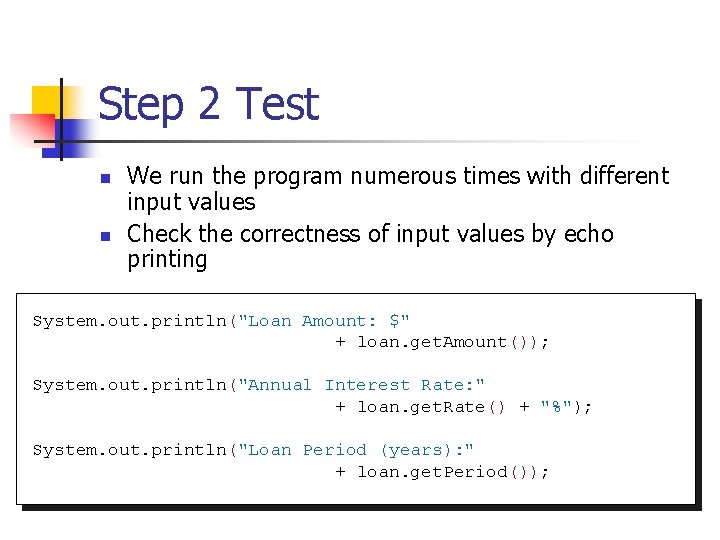 Step 2 Test

• We run the program numerous times with different input values
• Check the correctness of input values by echo printing

System.out.println("Loan Amount: $"
                            + loan.getAmount());

System.out.println("Annual Interest Rate:"
                            + loan.getRate() + "%");

System.out.println("Loan Period (years):"
                            + loan.getPeriod());